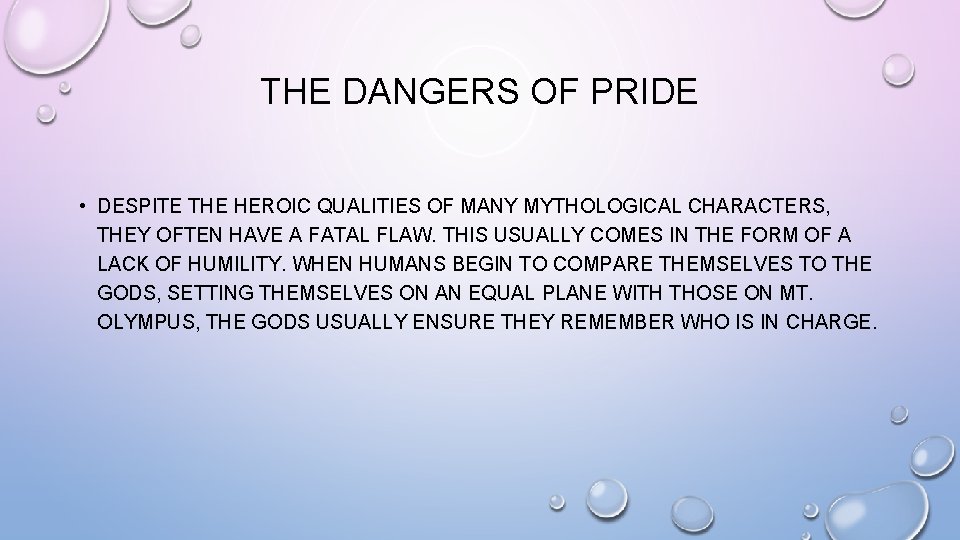 THE DANGERS OF PRIDE

• DESPITE THE HEROIC QUALITIES OF MANY MYTHOLOGICAL CHARACTERS, THEY OFTEN HAVE A FATAL FLAW. THIS USUALLY COMES IN THE FORM OF A LACK OF HUMILITY. WHEN HUMANS BEGIN TO COMPARE THEMSELVES TO THE GODS, SETTING THEMSELVES ON AN EQUAL PLANE WITH THOSE ON MT. OLYMPUS, THE GODS USUALLY ENSURE THEY REMEMBER WHO IS IN CHARGE.